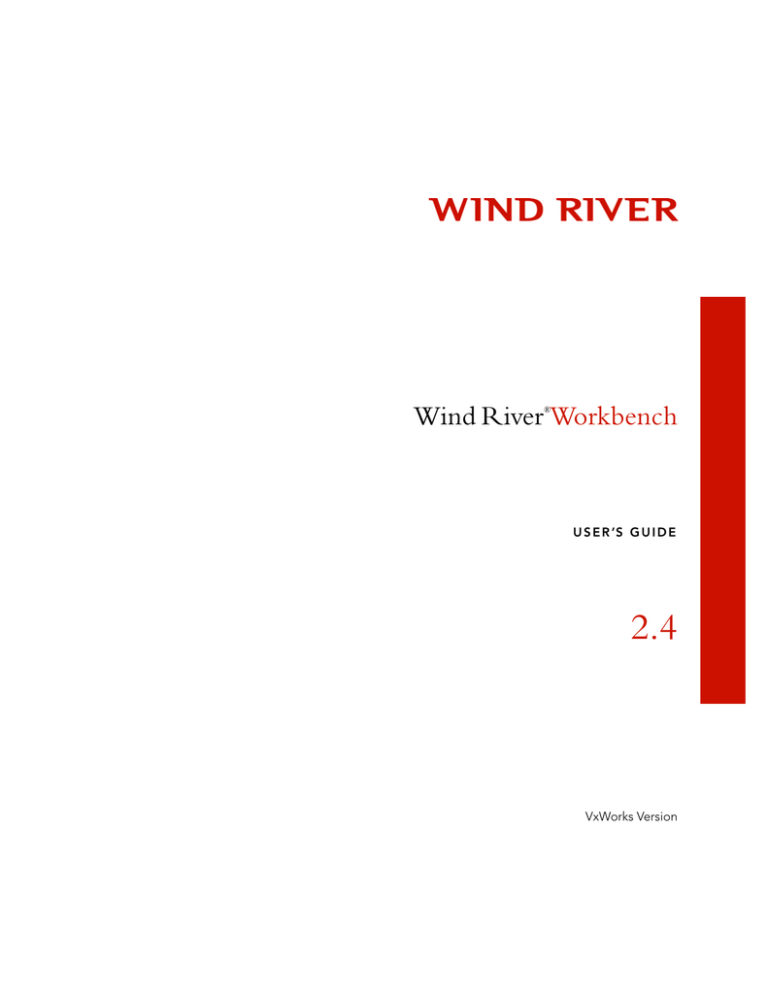 WIND RIVER

Wind River® Workbench

USER'S GUIDE

2.4

VxWorks Version